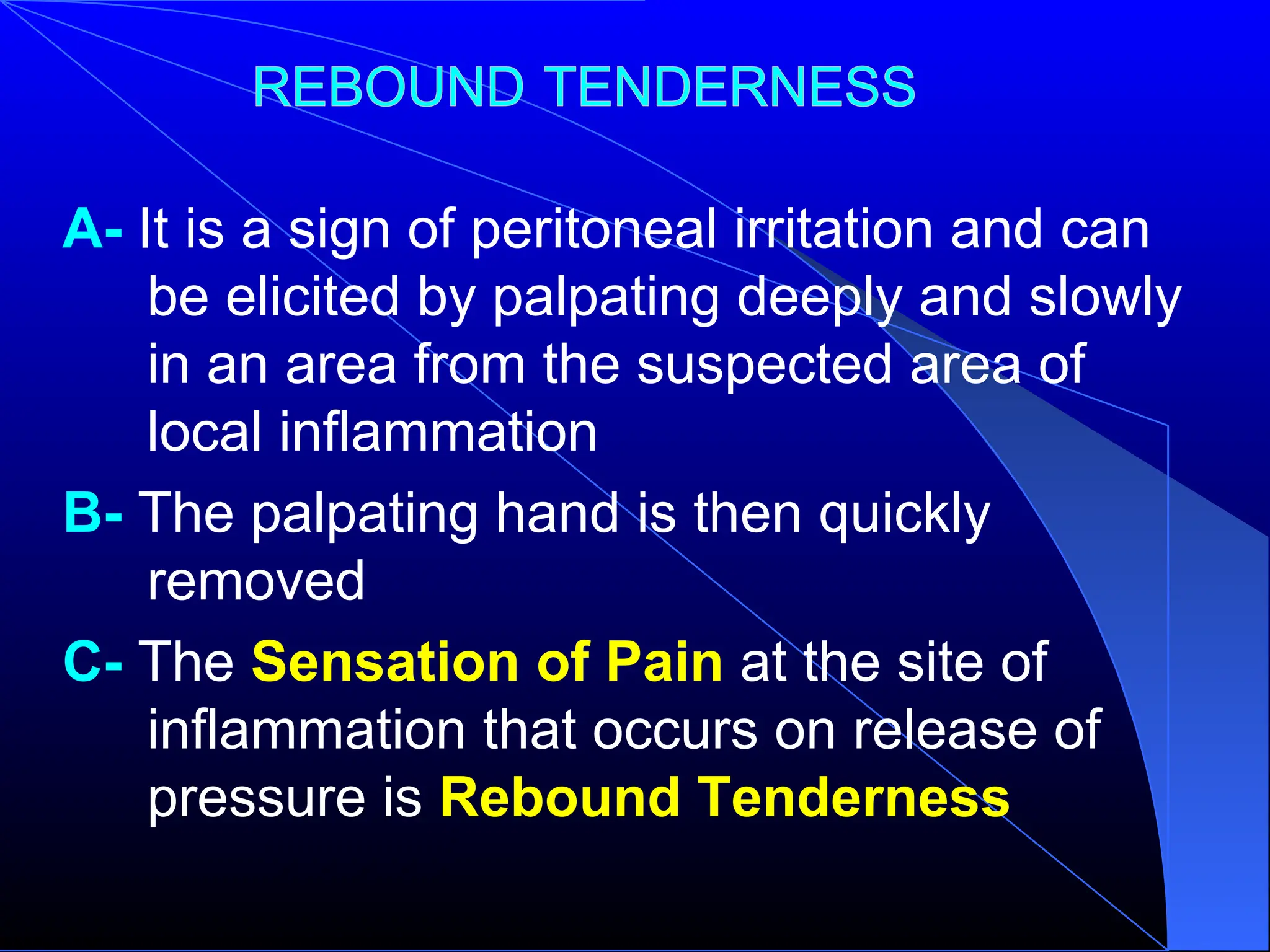 REBOUND TENDERNESS

A- It is a sign of peritoneal irritation and can be elicited by palpating deeply and slowly in an area from the suspected area of local inflammation

B- The palpating hand is then quickly removed

C- The Sensation of Pain at the site of inflammation that occurs on release of pressure is Rebound Tenderness